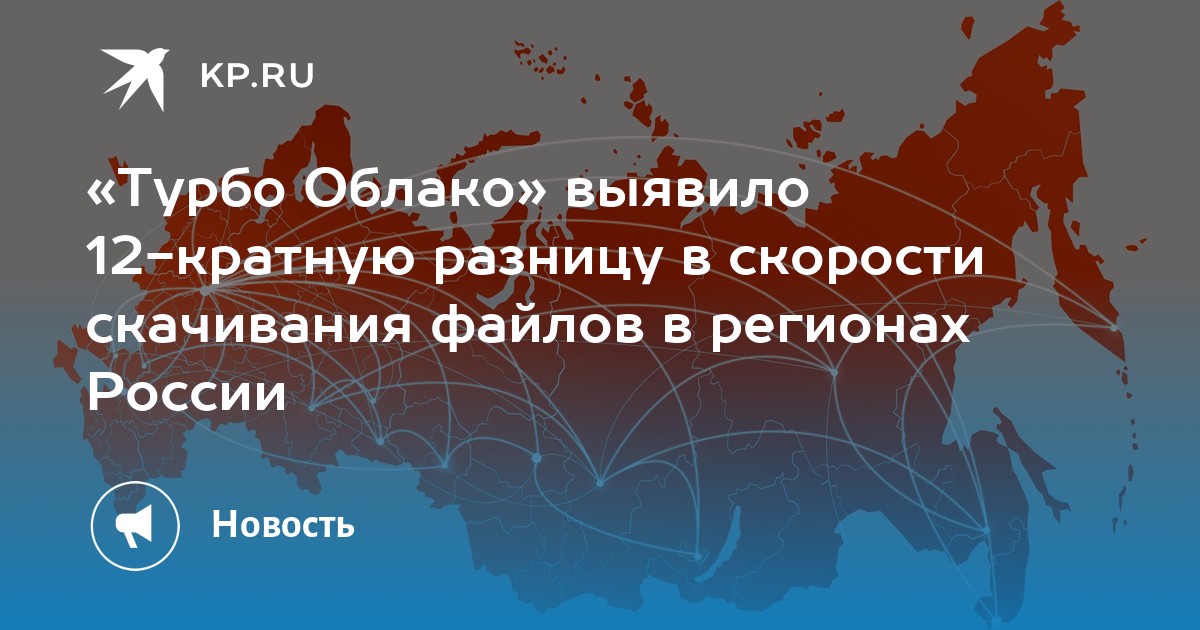 KP.RU

«Турбо Облако» выявило 12-кратную разницу в скорости скачивания файлов в регионах России

Новость